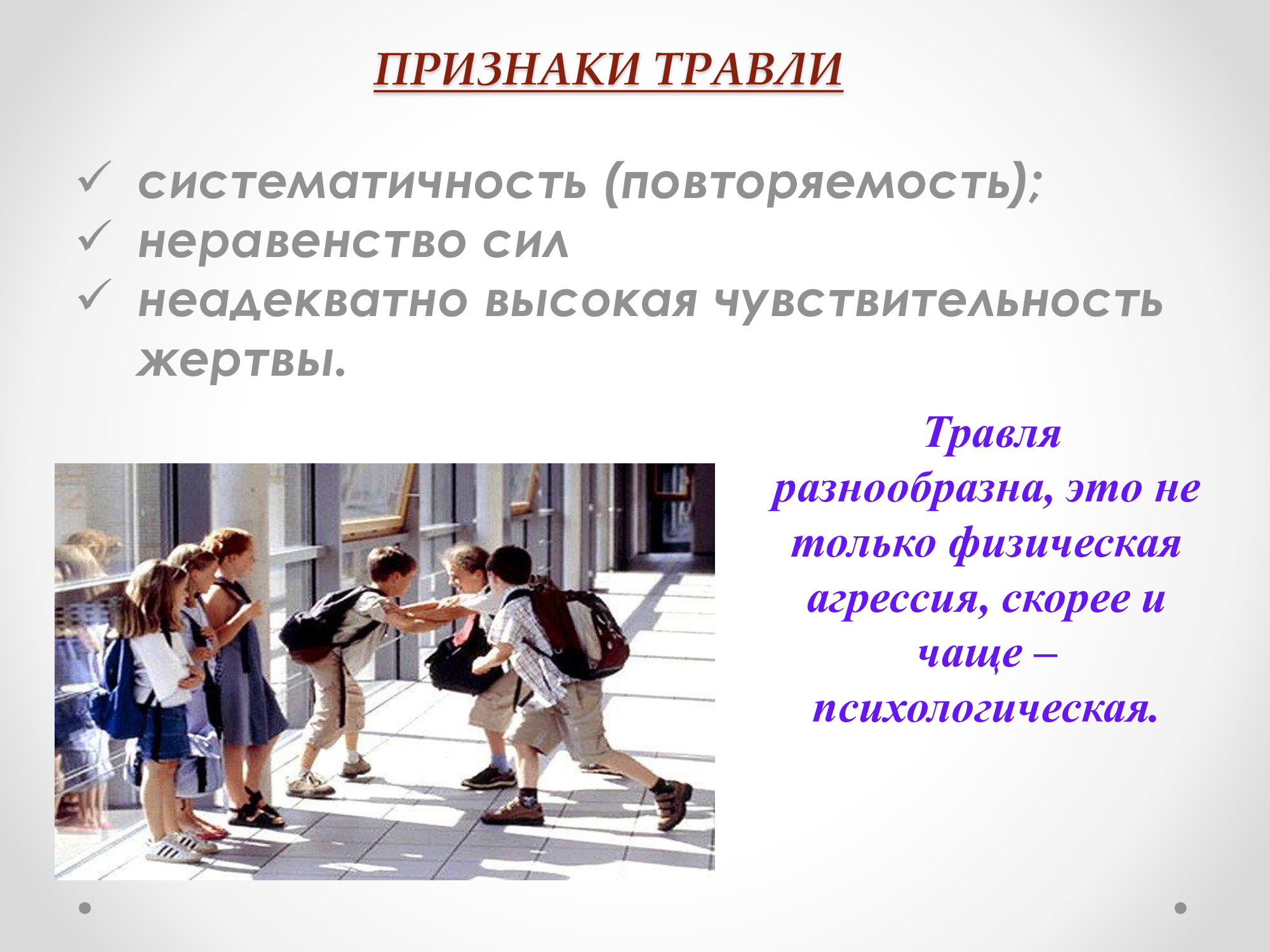 ПРИЗНАКИ ТРАВЛИ

✓ систематичность (повторяемость);
✓ неравенство сил
✓ неадекватно высокая чувствительность жертвы.

Травля разнообразна, это не только физическая агрессия, скорее и чаще – психологическая.